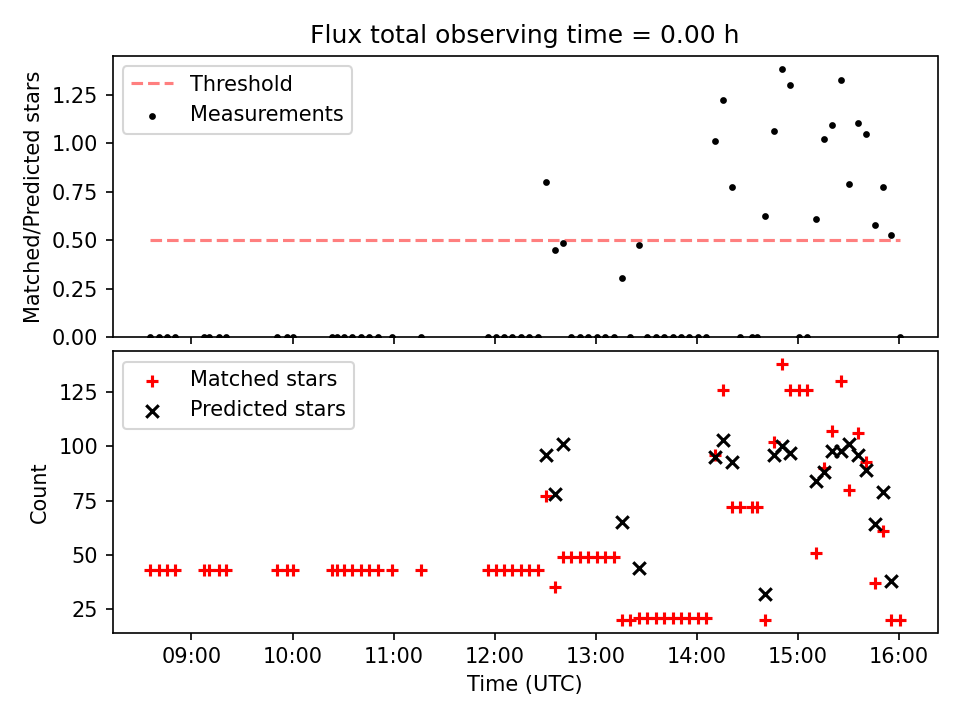 Flux total observing time = 0.00 h

Threshold
Measurements

Matched/Predicted stars

1.25
1.00
0.75
0.50
0.25
0.00

Matched stars
Predicted stars

Count

125
100
75
50
25

09:00
10:00
11:00
12:00
13:00
14:00
15:00
16:00

Time (UTC)